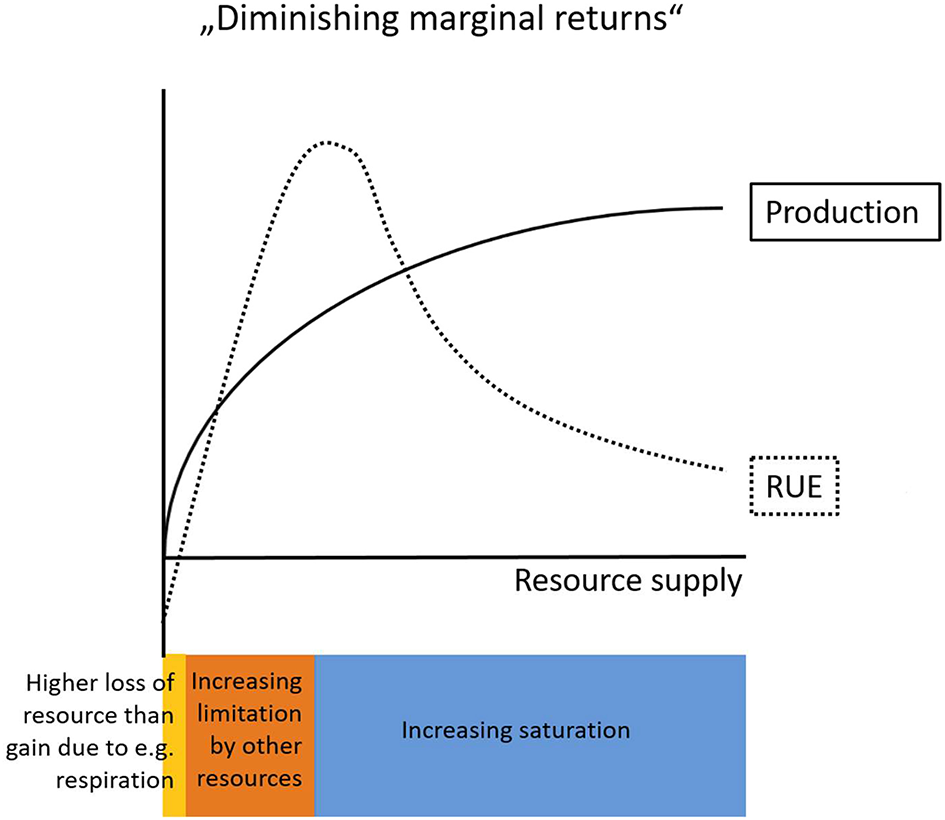 „Diminishing marginal returns“

Production

RUE

Resource supply

Higher loss of resource than gain due to e.g. respiration

Increasing limitation by other resources

Increasing saturation